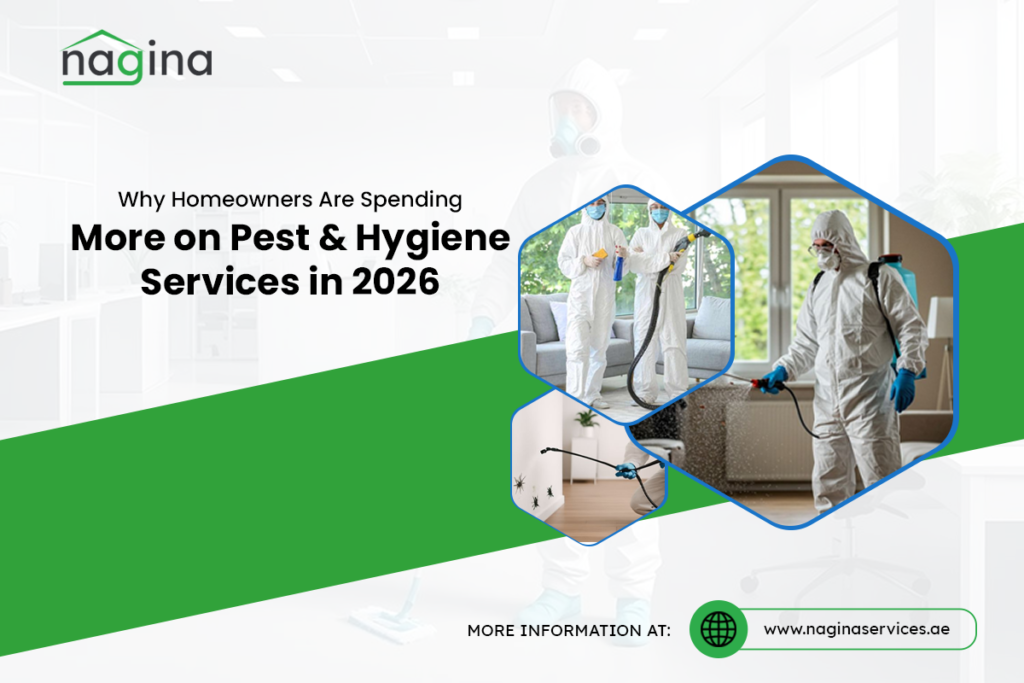 nagina

Why Homeowners Are Spending
More on Pest & Hygiene Services in 2026

MORE INFORMATION AT:
www.naginaservices.ae